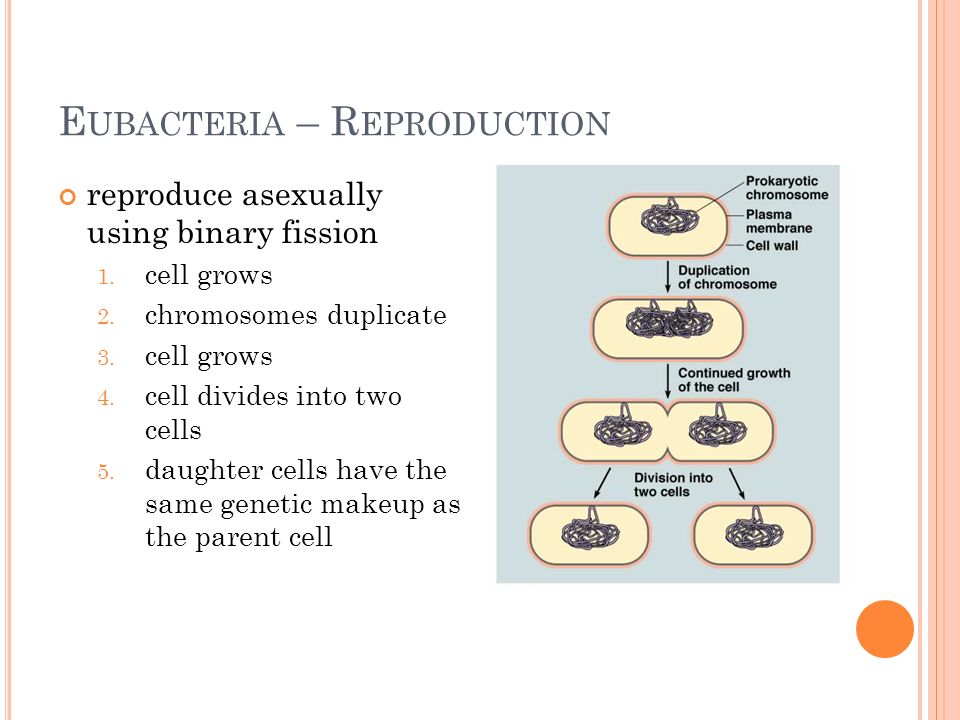 EUBACTERIA – REPRODUCTION

reproduce asexually using binary fission

1. cell grows
2. chromosomes duplicate
3. cell grows
4. cell divides into two cells
5. daughter cells have the same genetic makeup as the parent cell

Prokaryotic chromosome
Plasma membrane
Cell wall
Duplication of chromosome
Continued growth of the cell
Division into two cells